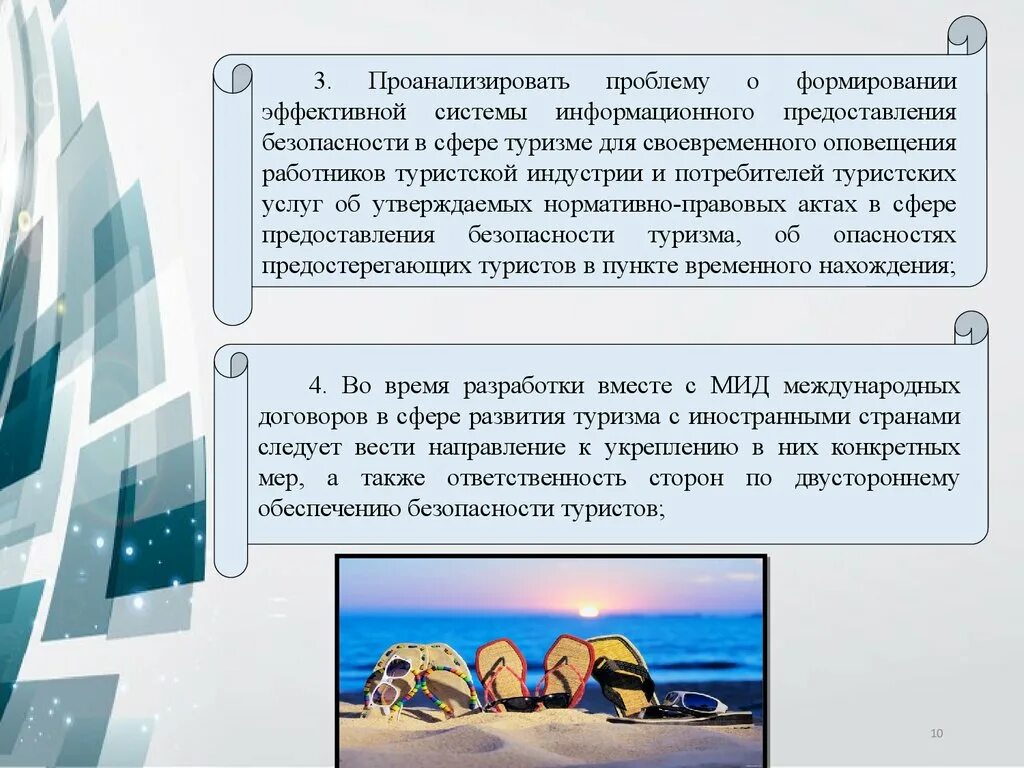 3. Проанализировать проблему о формировании эффективной системы информационного предоставления безопасности в сфере туризме для своевременного оповещения работников туристской индустрии и потребителей туристских услуг об утверждаемых нормативно-правовых актах в сфере предоставления безопасности туризма, об опасностях предостерегающих туристов в пункте временного нахождения;

4. Во время разработки вместе с МИД международных договоров в сфере развития туризма с иностранными странами следует вести направление к укреплению в них конкретных мер, а также ответственность сторон по двустороннему обеспечению безопасности туристов;

10